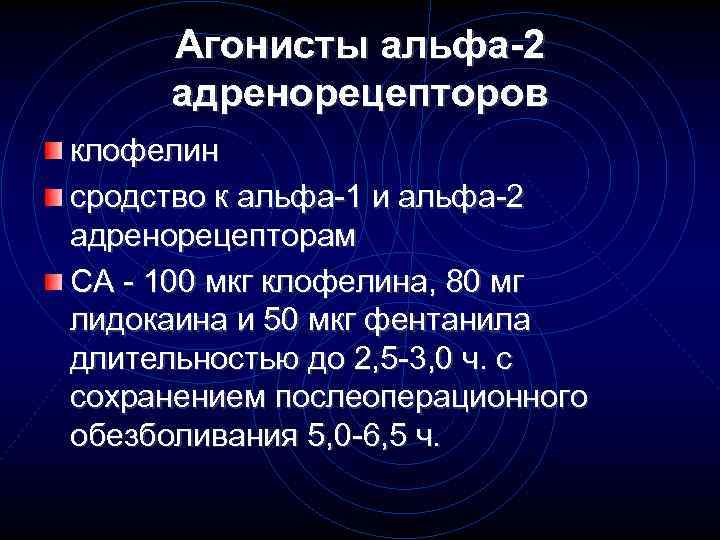 Агонисты альфа-2 адренорецепторов

клофелин

сродство к альфа-1 и альфа-2 адренорецепторам

СА - 100 мкг клофелина, 80 мг лидокаина и 50 мкг фентанила длительностью до 2,5-3,0 ч. с сохранением послеоперационного обезболивания 5,0-6,5 ч.